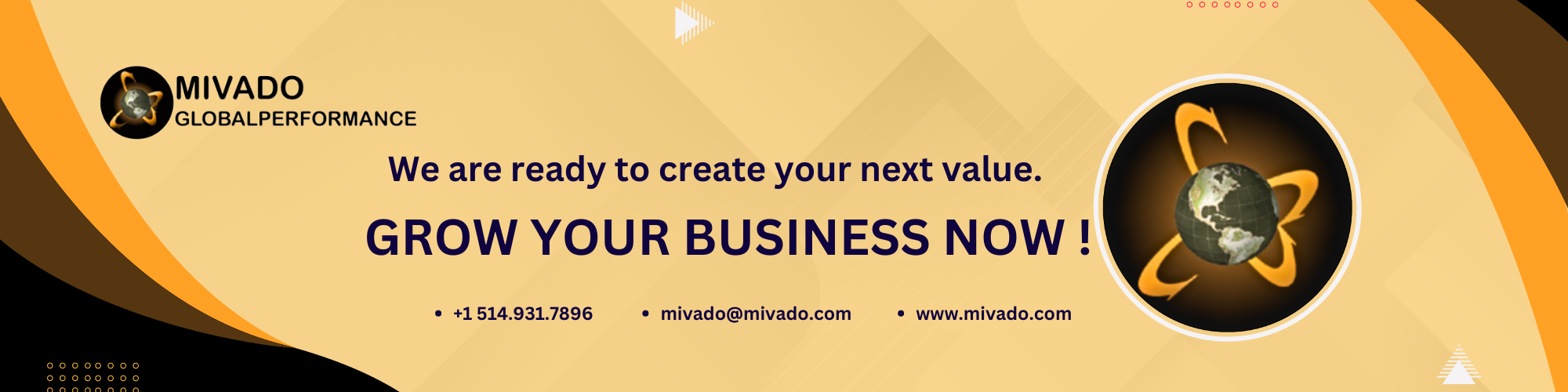 MIVADO
GLOBALPERFORMANCE

We are ready to create your next value.

GROW YOUR BUSINESS NOW !

• +1 514.931.7896 • mivado@mivado.com • www.mivado.com